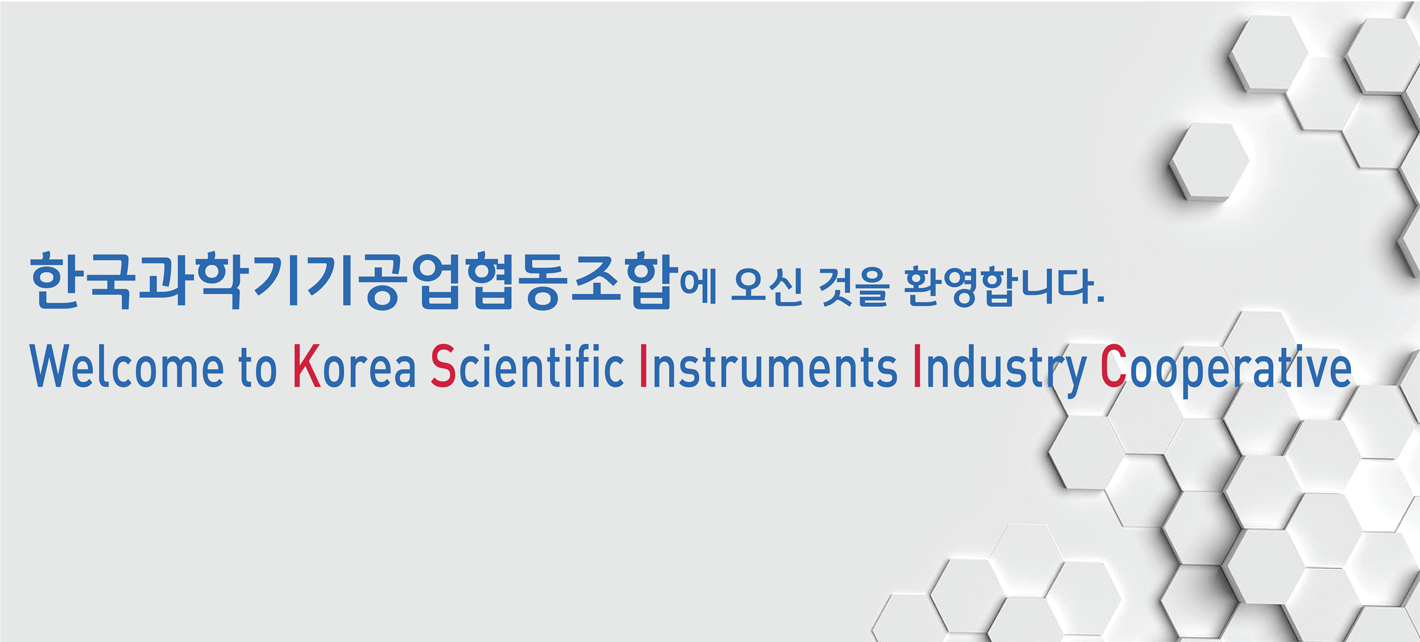 한국과학기기공업협동조합에 오신 것을 환영합니다.

Welcome to Korea Scientific Instruments Industry Cooperative